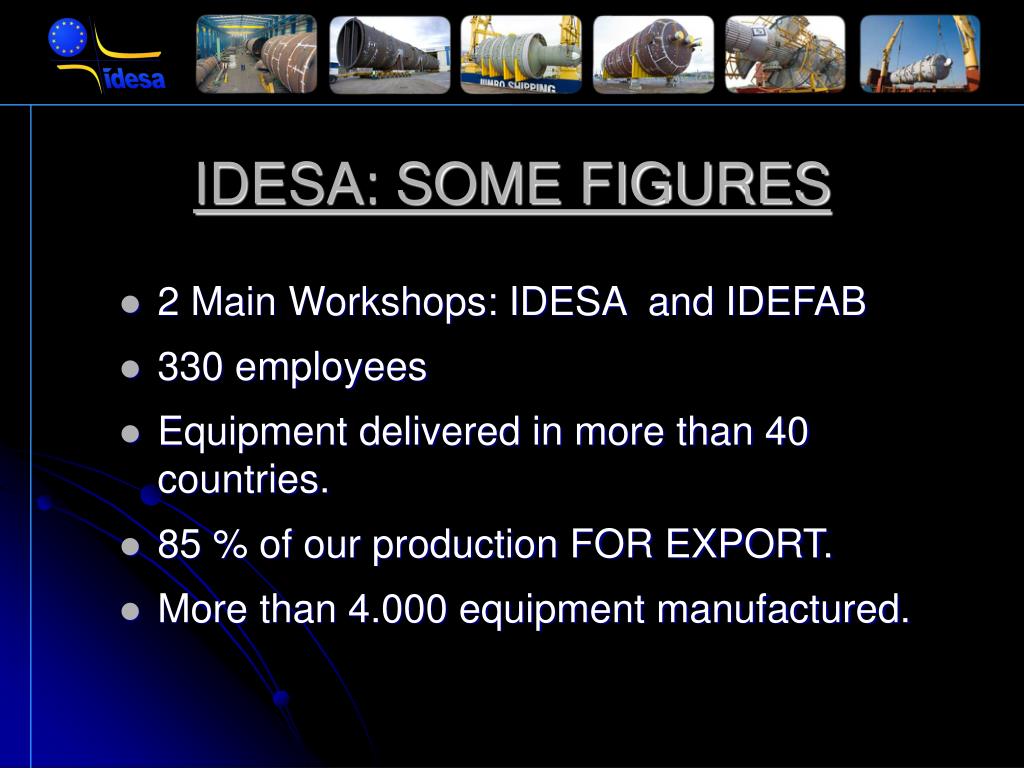 idesa

JUMBO SHIPPING

IDESA: SOME FIGURES

- 2 Main Workshops: IDESA and IDEFAB
- 330 employees
- Equipment delivered in more than 40 countries.
- 85 % of our production FOR EXPORT.
- More than 4.000 equipment manufactured.